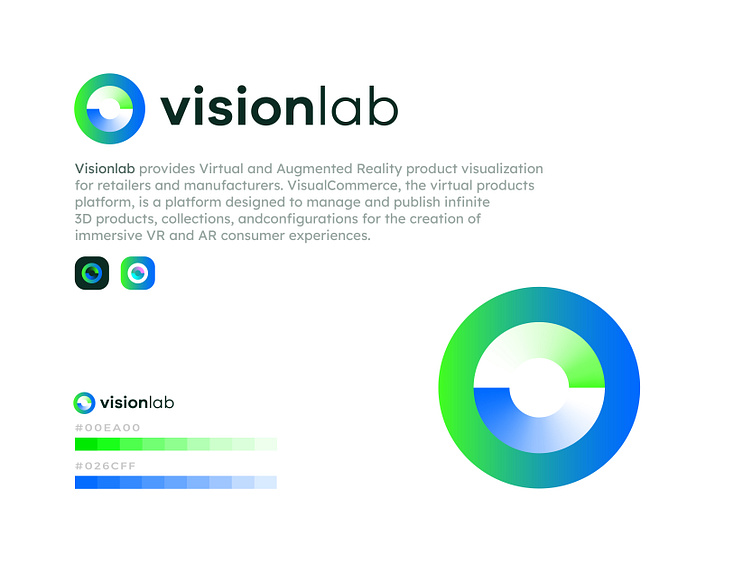 visionlab

Visionlab provides Virtual and Augmented Reality product visualization for retailers and manufacturers. VisualCommerce, the virtual products platform, is a platform designed to manage and publish infinite 3D products, collections, andconfigurations for the creation of immersive VR and AR consumer experiences.

visionlab

#00EA00

#026CFF